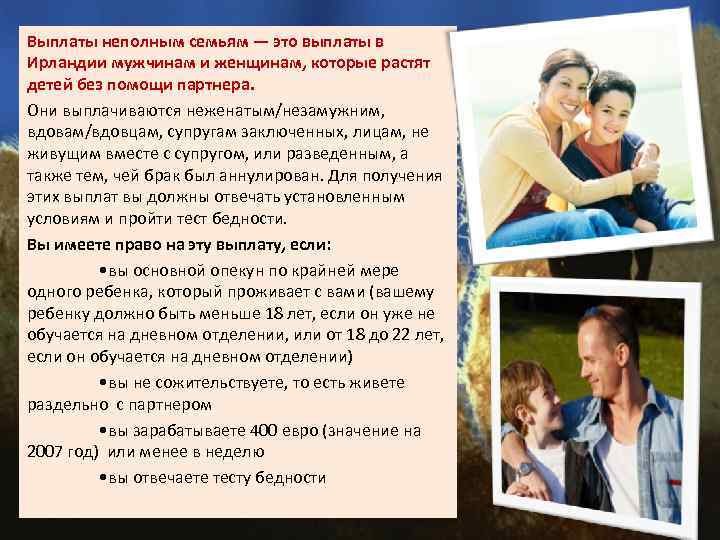 Выплаты неполным семьям — это выплаты в Ирландии мужчинам и женщинам, которые растят детей без помощи партнера.

Они выплачиваются неженатым/незамужним, вдовам/вдовцам, супругам заключенных, лицам, не живущим вместе с супругом, или разведенным, а также тем, чей брак был аннулирован. Для получения этих выплат вы должны отвечать установленным условиям и пройти тест бедности.

Вы имеете право на эту выплату, если:

•вы основной опекун по крайней мере одного ребенка, который проживает с вами (вашему ребенку должно быть меньше 18 лет, если он уже не обучается на дневном отделении, или от 18 до 22 лет, если он обучается на дневном отделении)

•вы не сожительствуете, то есть живете раздельно с партнером

•вы зарабатываете 400 евро (значение на 2007 год) или менее в неделю

•вы отвечаете тесту бедности